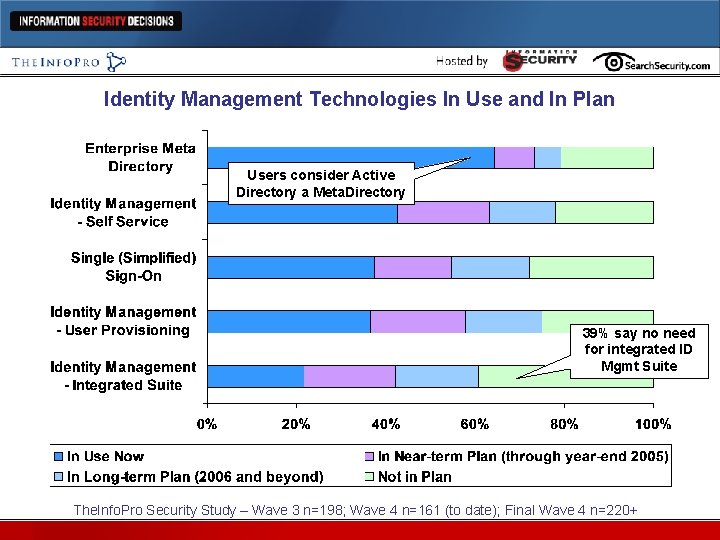 INFORMATION SECURITY DECISIONS

THEINFOPRO

Hosted by INFORMATION SECURITY SearchSecurity.com

Identity Management Technologies In Use and In Plan

Enterprise Meta Directory

Users consider Active Directory a MetaDirectory

Identity Management - Self Service

Single (Simplified) Sign-On

Identity Management - User Provisioning

39% say no need for integrated ID Mgmt Suite

Identity Management - Integrated Suite

0% 20% 40% 60% 80% 100%

In Use Now
In Near-term Plan (through year-end 2005)
In Long-term Plan (2006 and beyond)
Not in Plan

TheInfoPro Security Study – Wave 3 n=198; Wave 4 n=161 (to date); Final Wave 4 n=220+